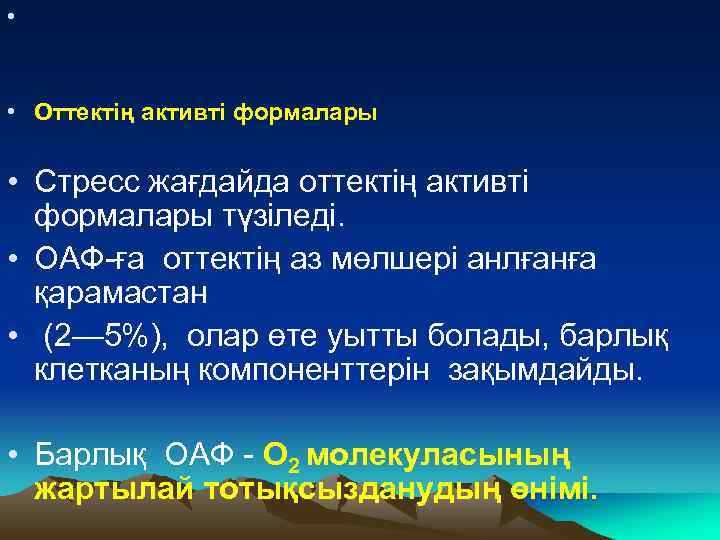 •

• Оттектің активті формалары

• Стресс жағдайда оттектің активті формалары түзіледі.

• ОАФ-ға оттектің аз мөлшері анлғанға қарамастан

• (2—5%), олар өте уытты болады, барлық клетканың компоненттерін зақымдайды.

• Барлық ОАФ - $O_2$ молекуласының жартылай тотықсызданудың өнімі.